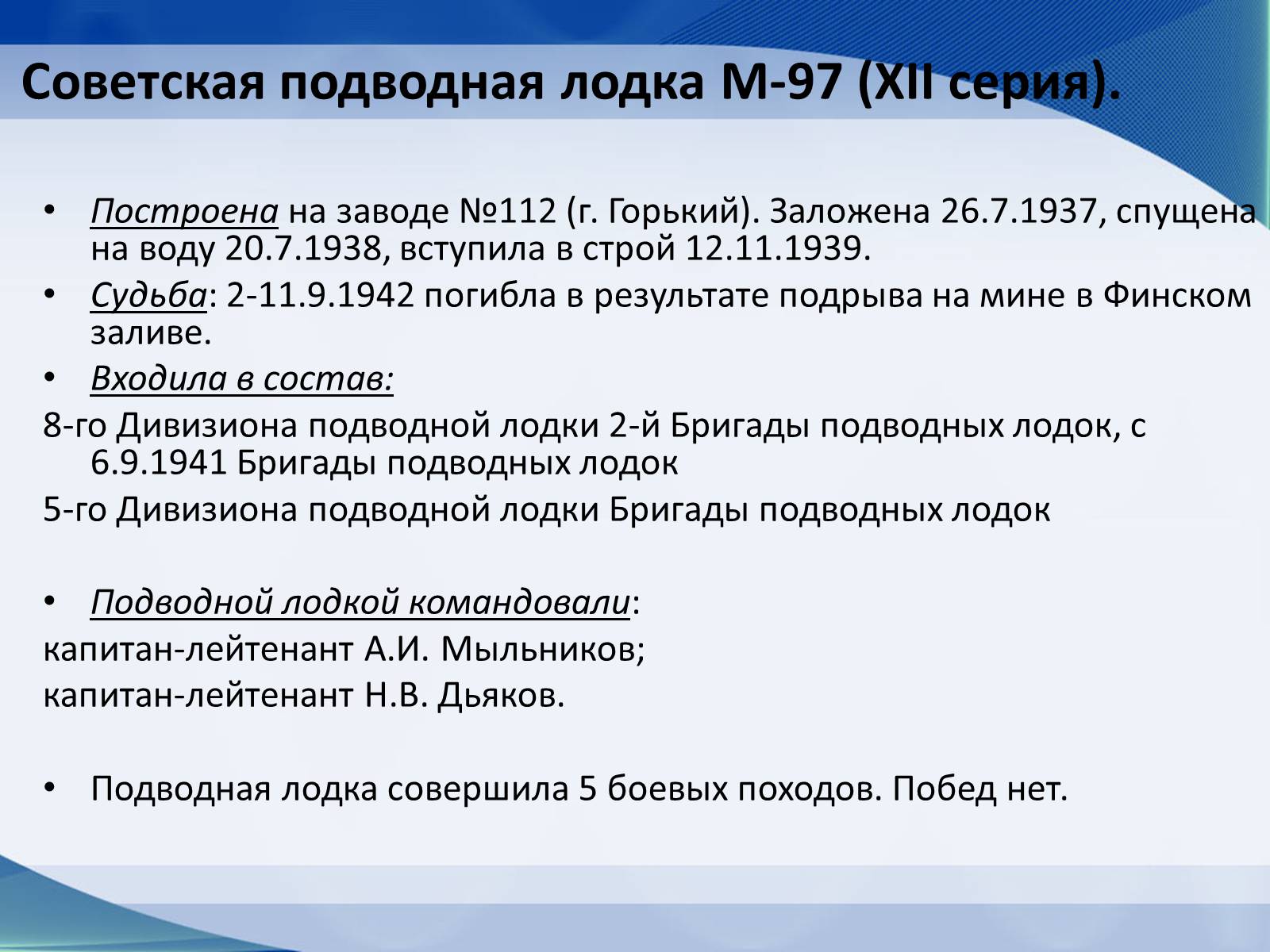 Советская подводная лодка М-97 (XII серия).

• Построена на заводе №112 (г. Горький). Заложена 26.7.1937, спущена на воду 20.7.1938, вступила в строй 12.11.1939.
• Судьба: 2-11.9.1942 погибла в результате подрыва на мине в Финском заливе.
• Входила в состав:
8-го Дивизиона подводной лодки 2-й Бригады подводных лодок, с 6.9.1941 Бригады подводных лодок
5-го Дивизиона подводной лодки Бригады подводных лодок

• Подводной лодкой командовали:
капитан-лейтенант А.И. Мыльников;
капитан-лейтенант Н.В. Дьяков.

• Подводная лодка совершила 5 боевых походов. Побед нет.